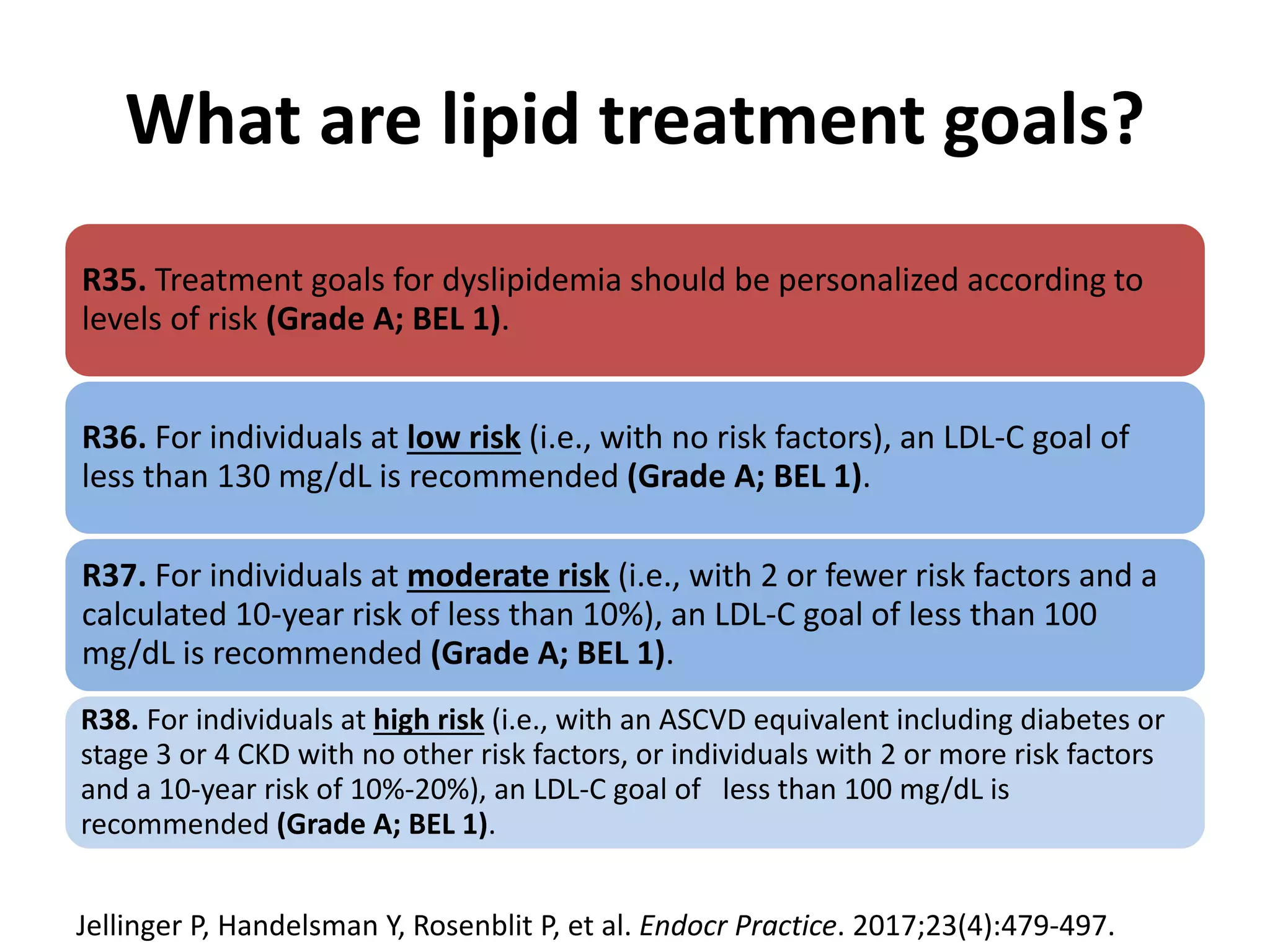 What are lipid treatment goals?

R35. Treatment goals for dyslipidemia should be personalized according to levels of risk (Grade A; BEL 1).

R36. For individuals at low risk (i.e., with no risk factors), an LDL-C goal of less than 130 mg/dL is recommended (Grade A; BEL 1).

R37. For individuals at moderate risk (i.e., with 2 or fewer risk factors and a calculated 10-year risk of less than 10%), an LDL-C goal of less than 100 mg/dL is recommended (Grade A; BEL 1).

R38. For individuals at high risk (i.e., with an ASCVD equivalent including diabetes or stage 3 or 4 CKD with no other risk factors, or individuals with 2 or more risk factors and a 10-year risk of 10%-20%), an LDL-C goal of less than 100 mg/dL is recommended (Grade A; BEL 1).

Jellinger P, Handelsman Y, Rosenblit P, et al. Endocr Practice. 2017;23(4):479-497.